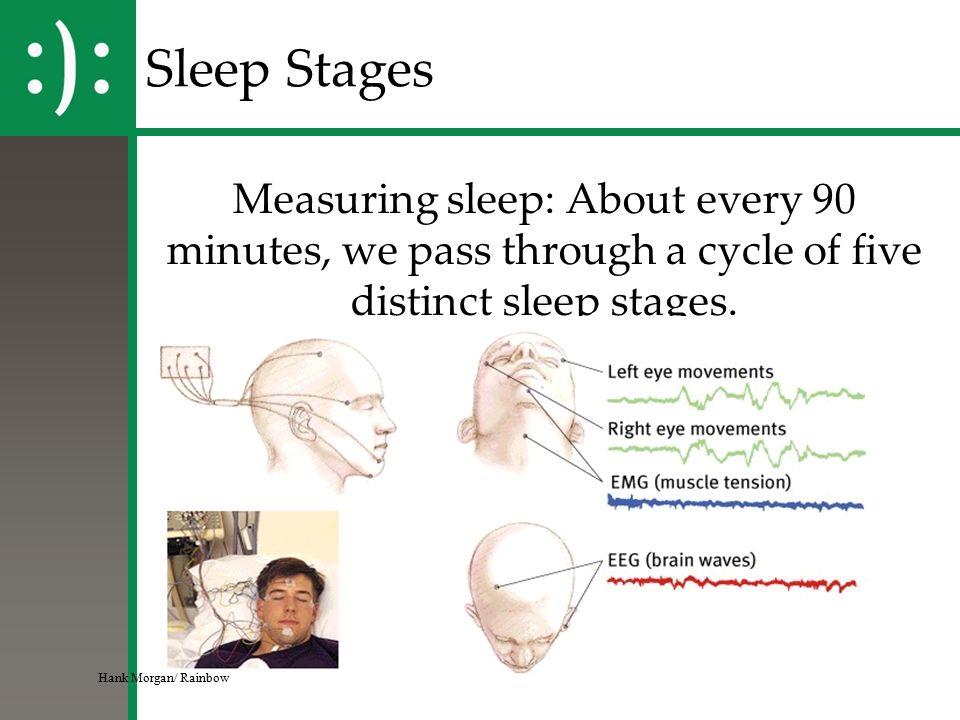 :):

Sleep Stages

Measuring sleep: About every 90 minutes, we pass through a cycle of five distinct sleep stages.

Left eye movements

Right eye movements

EMG (muscle tension)

EEG (brain waves)

Hank Morgan/ Rainbow